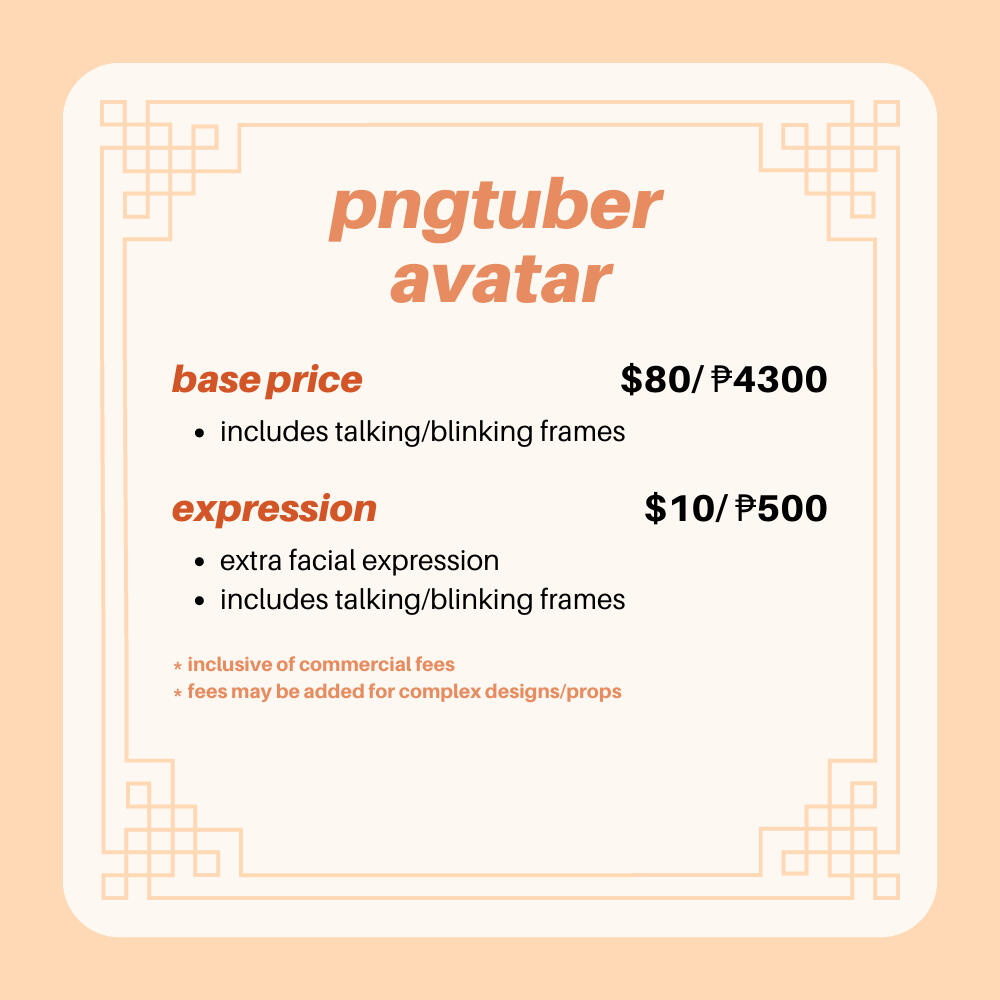 pngtuber avatar

base price $80/ ₱4300

• includes talking/blinking frames

expression $10/ ₱500

• extra facial expression
• includes talking/blinking frames

* inclusive of commercial fees
* fees may be added for complex designs/props